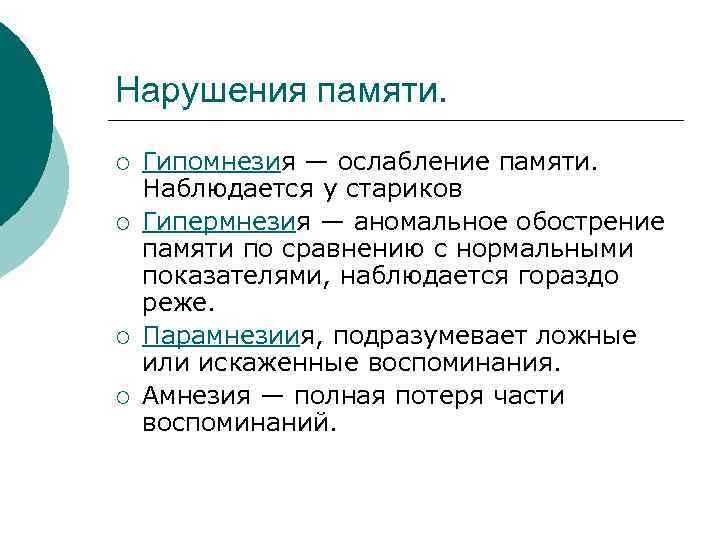 Нарушения памяти.

○ Гипомнезия — ослабление памяти. Наблюдается у стариков

○ Гипермнезия — аномальное обострение памяти по сравнению с нормальными показателями, наблюдается гораздо реже.

○ Парамнезиия, подразумевает ложные или искаженные воспоминания.

○ Амнезия — полная потеря части воспоминаний.